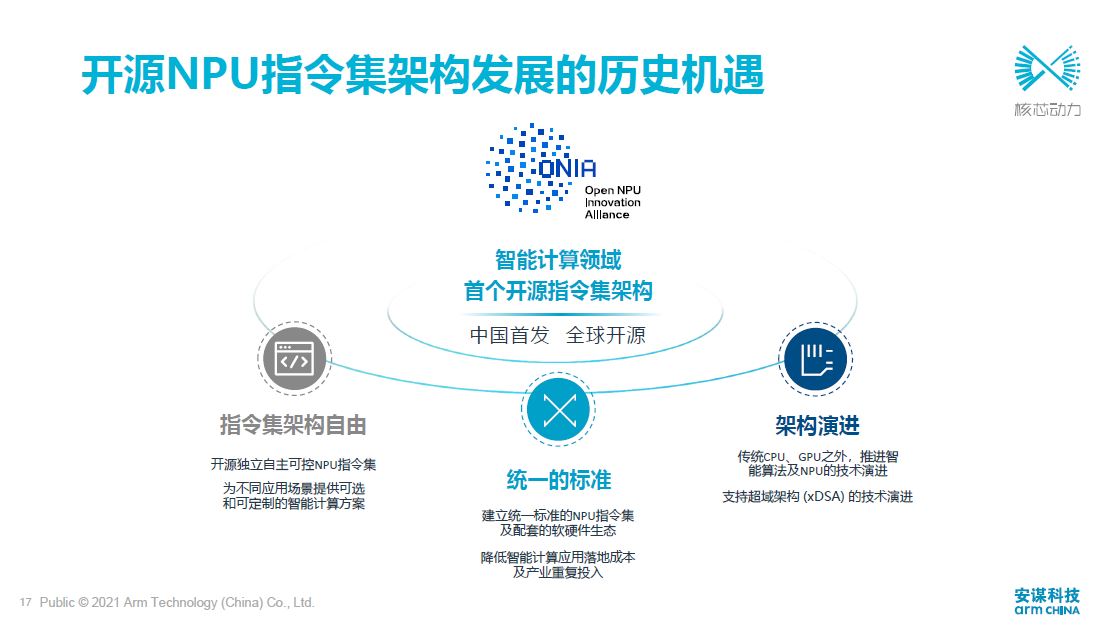 开源NPU指令集架构发展的历史机遇

核芯动力

ONIA
Open NPU Innovation Alliance

智能计算领域
首个开源指令集架构

中国首发 全球开源

指令集架构自由

开源独立自主可控NPU指令集

为不同应用场景提供可选和可定制的智能计算方案

统一的标准

建立统一标准的NPU指令集及配套的软硬件生态

降低智能计算应用落地成本及产业重复投入

架构演进

传统CPU、GPU之外，推进智能算法及NPU的技术演进

支持超域架构 (xDSA) 的技术演进

17 Public © 2021 Arm Technology (China) Co., Ltd.

安谋科技
arm CHINA